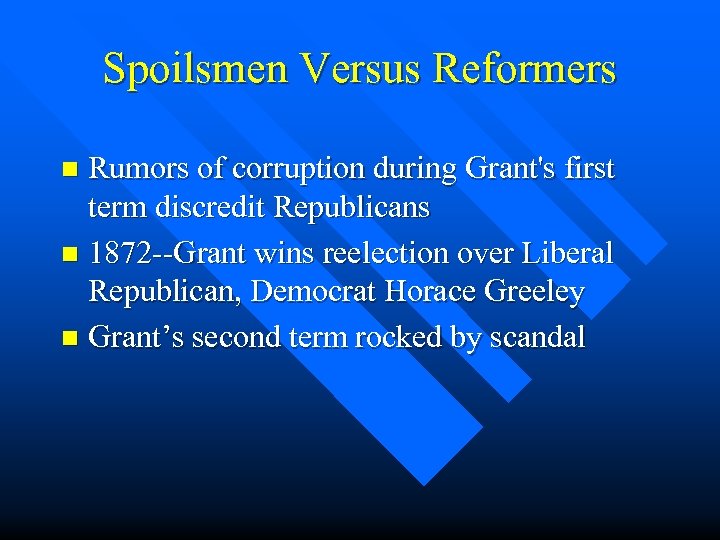 Spoilsmen Versus Reformers

- Rumors of corruption during Grant's first term discredit Republicans
- 1872--Grant wins reelection over Liberal Republican, Democrat Horace Greeley
- Grant’s second term rocked by scandal